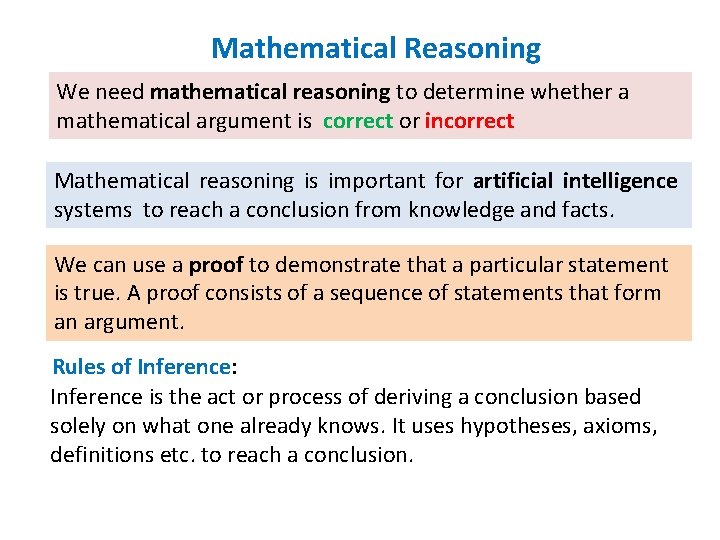 Mathematical Reasoning

We need mathematical reasoning to determine whether a mathematical argument is correct or incorrect

Mathematical reasoning is important for artificial intelligence systems to reach a conclusion from knowledge and facts.

We can use a proof to demonstrate that a particular statement is true. A proof consists of a sequence of statements that form an argument.

Rules of Inference:
Inference is the act or process of deriving a conclusion based solely on what one already knows. It uses hypotheses, axioms, definitions etc. to reach a conclusion.